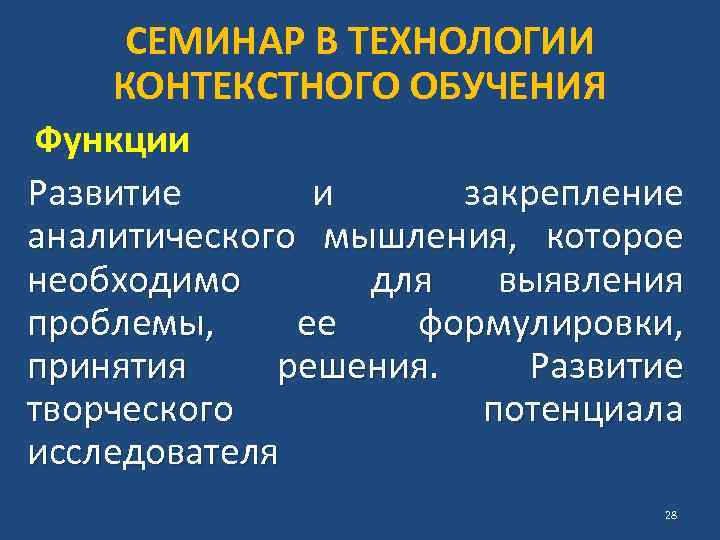 СЕМИНАР В ТЕХНОЛОГИИ КОНТЕКСТНОГО ОБУЧЕНИЯ

Функции

Развитие и закрепление аналитического мышления, которое необходимо для выявления проблемы, ее формулировки, принятия решения. Развитие творческого потенциала исследователя

28